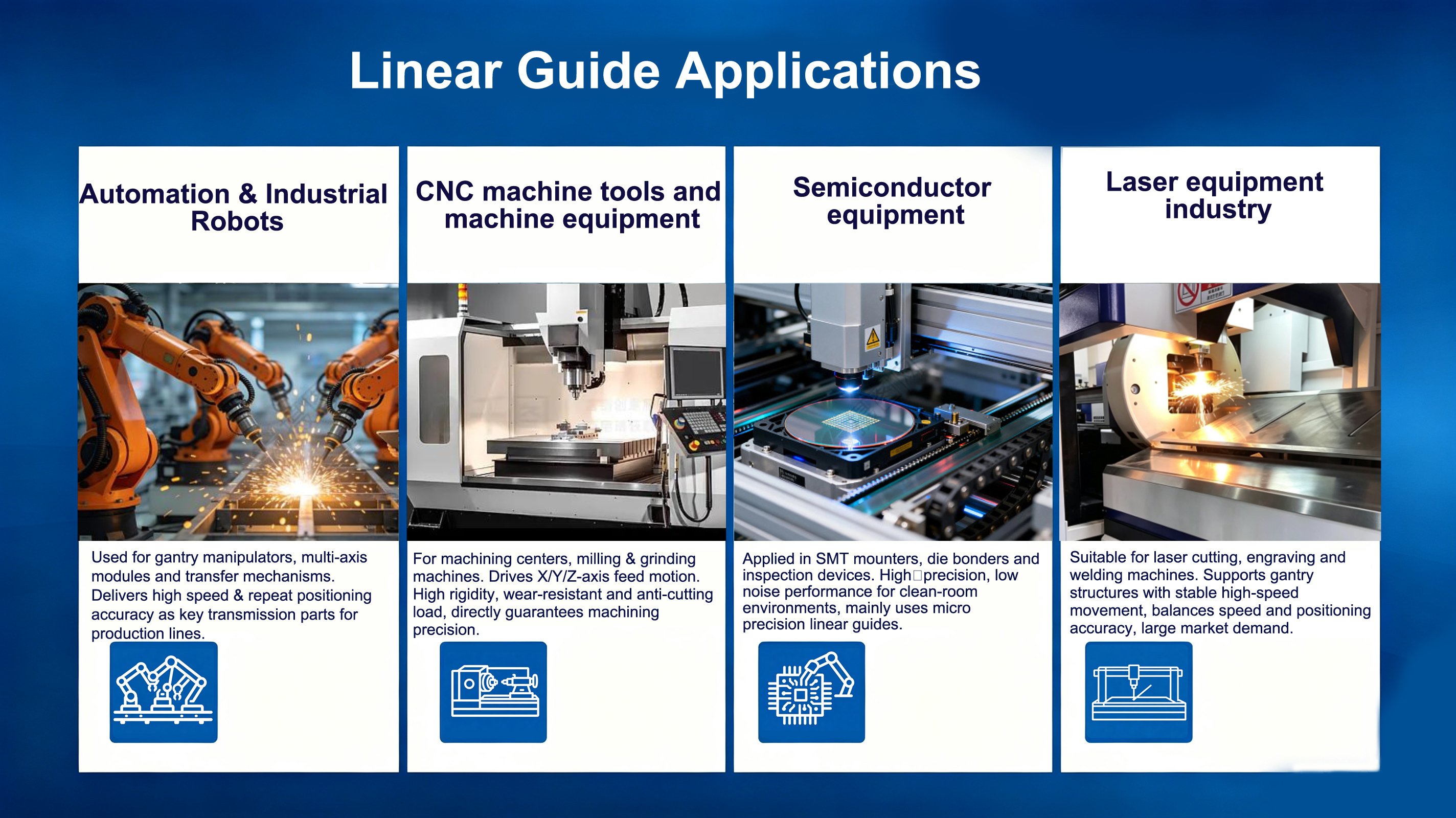 Linear Guide Applications

Automation & Industrial Robots

Used for gantry manipulators, multi-axis modules and transfer mechanisms. Delivers high speed & repeat positioning accuracy as key transmission parts for production lines.

CNC machine tools and machine equipment

For machining centers, milling & grinding machines. Drives X/Y/Z-axis feed motion. High rigidity, wear-resistant and anti-cutting load, directly guarantees machining precision.

Semiconductor equipment

Applied in SMT mounters, die bonders and inspection devices. High□precision, low noise performance for clean-room environments, mainly uses micro precision linear guides.

Laser equipment industry

Suitable for laser cutting, engraving and welding machines. Supports gantry structures with stable high-speed movement, balances speed and positioning accuracy, large market demand.